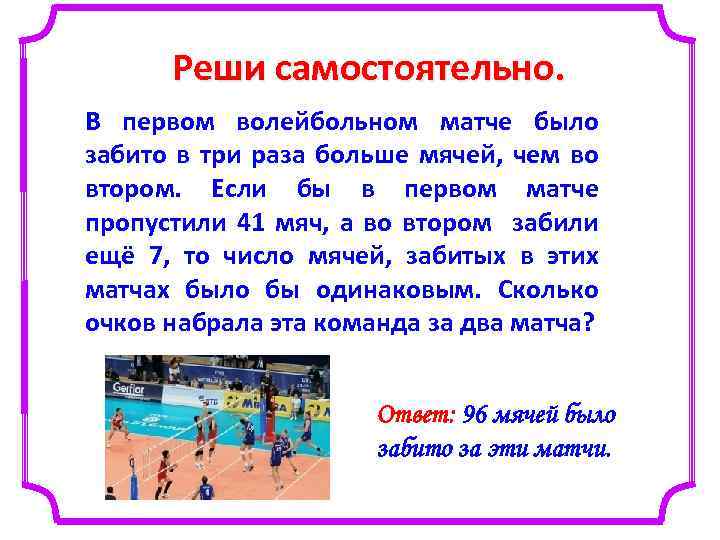 Реши самостоятельно.

В первом волейбольном матче было забито в три раза больше мячей, чем во втором. Если бы в первом матче пропустили 41 мяч, а во втором забили ещё 7, то число мячей, забитых в этих матчах было бы одинаковым. Сколько очков набрала эта команда за два матча?

Gerflor

Ответ: 96 мячей было забито за эти матчи.